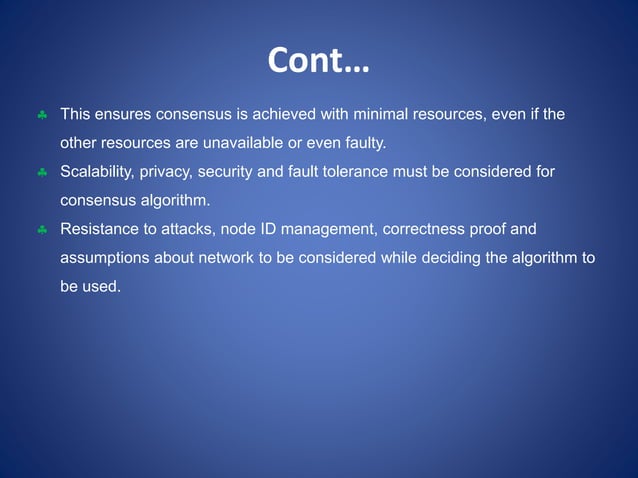 Cont…

♣ This ensures consensus is achieved with minimal resources, even if the other resources are unavailable or even faulty.

♣ Scalability, privacy, security and fault tolerance must be considered for consensus algorithm.

♣ Resistance to attacks, node ID management, correctness proof and assumptions about network to be considered while deciding the algorithm to be used.